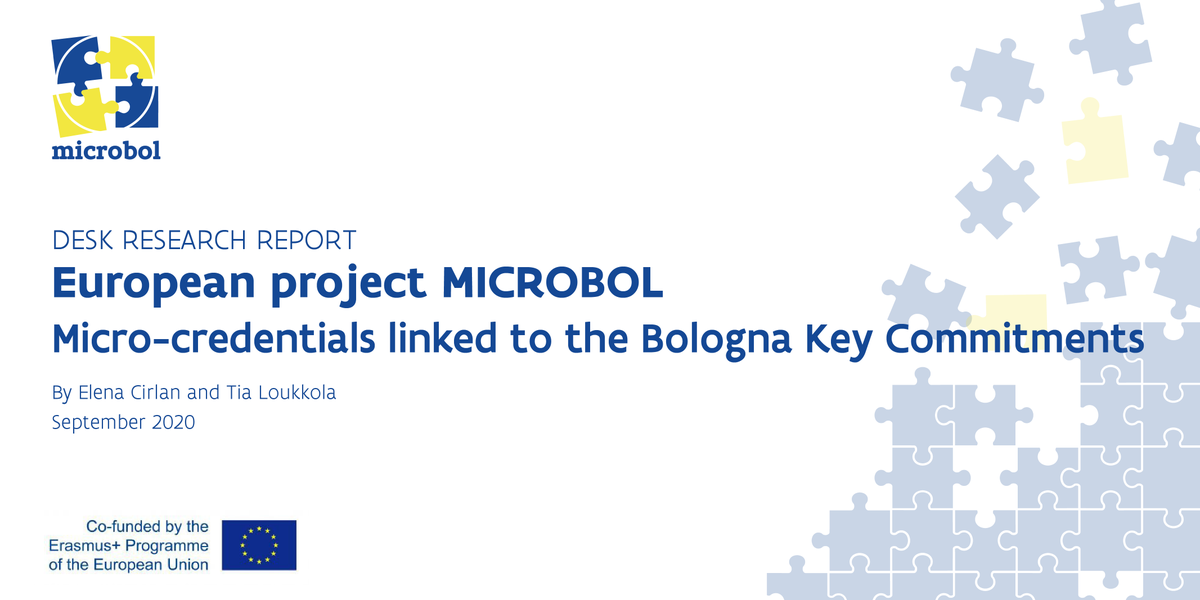 microbol

DESK RESEARCH REPORT

European project MICROBOL

Micro-credentials linked to the Bologna Key Commitments

By Elena Cirlan and Tia Loukkola

September 2020

Co-funded by the Erasmus+ Programme of the European Union